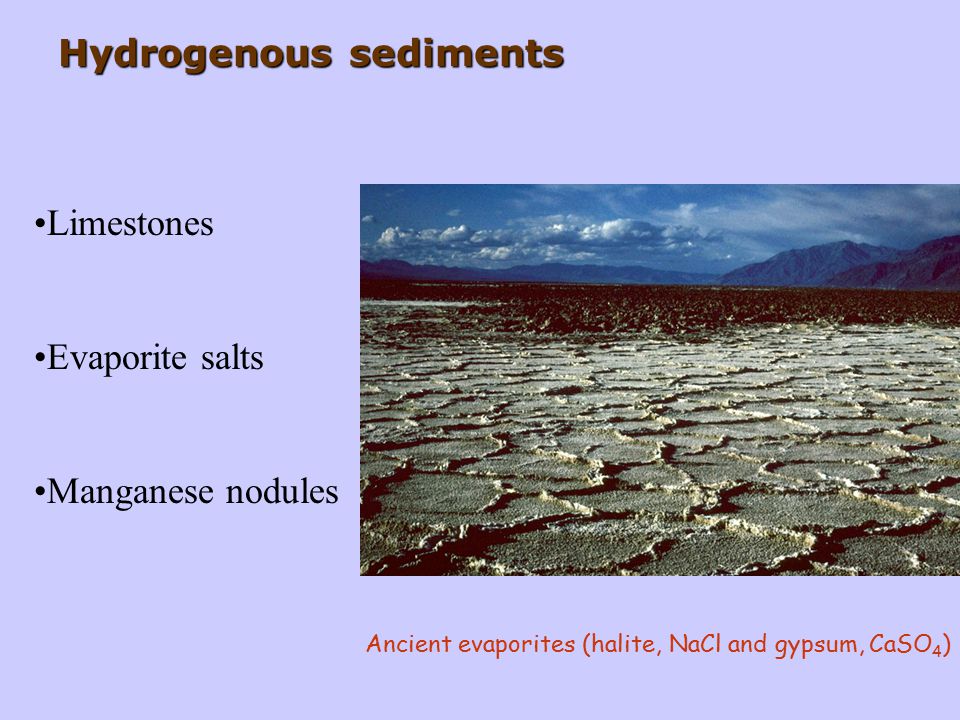 Hydrogenous sediments

•Limestones

•Evaporite salts

•Manganese nodules

Ancient evaporites (halite, NaCl and gypsum, $CaSO_4$)